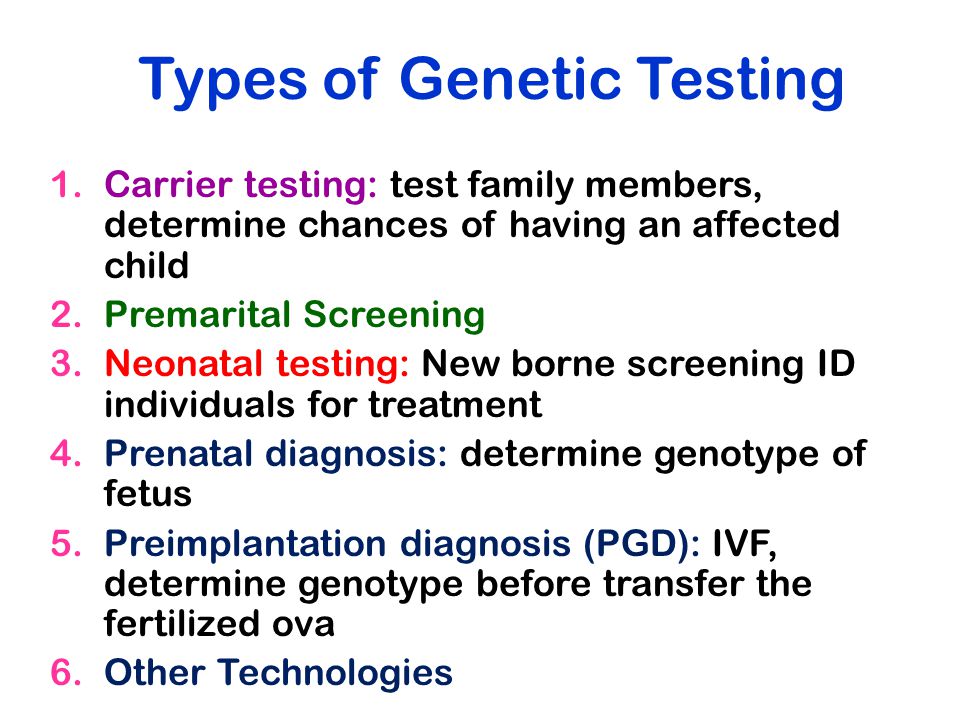 Types of Genetic Testing

1. Carrier testing: test family members, determine chances of having an affected child
2. Premarital Screening
3. Neonatal testing: New borne screening ID individuals for treatment
4. Prenatal diagnosis: determine genotype of fetus
5. Preimplantation diagnosis (PGD): IVF, determine genotype before transfer the fertilized ova
6. Other Technologies